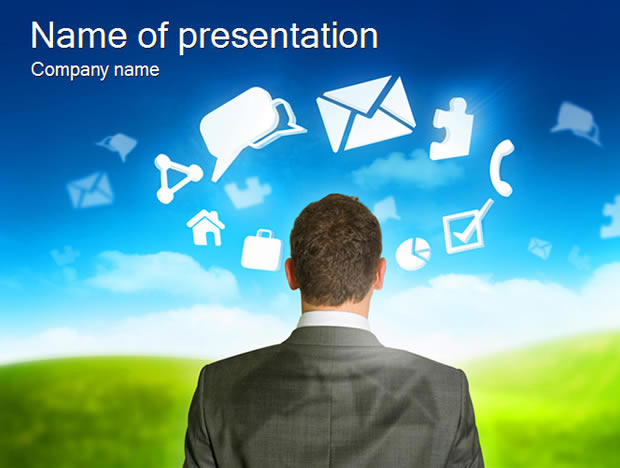 Name of presentation
Company name